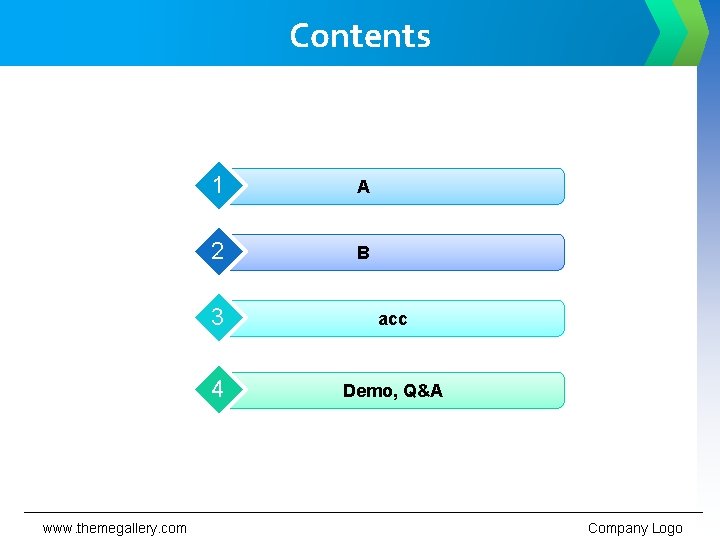 Contents

1 A

2 B

3 acc

4 Demo, Q&A

www.themegallery.com

Company Logo